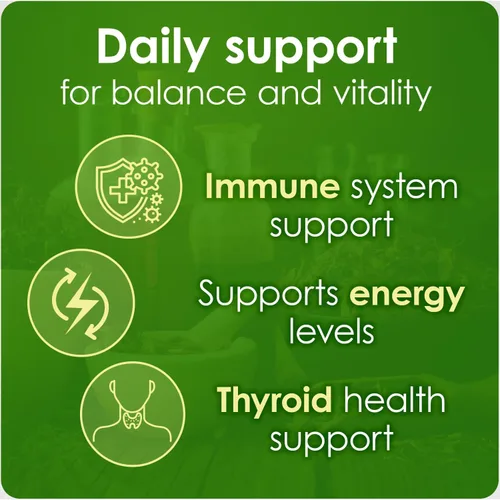 Daily support
for balance and vitality

Immune system support

Supports energy levels

Thyroid health support